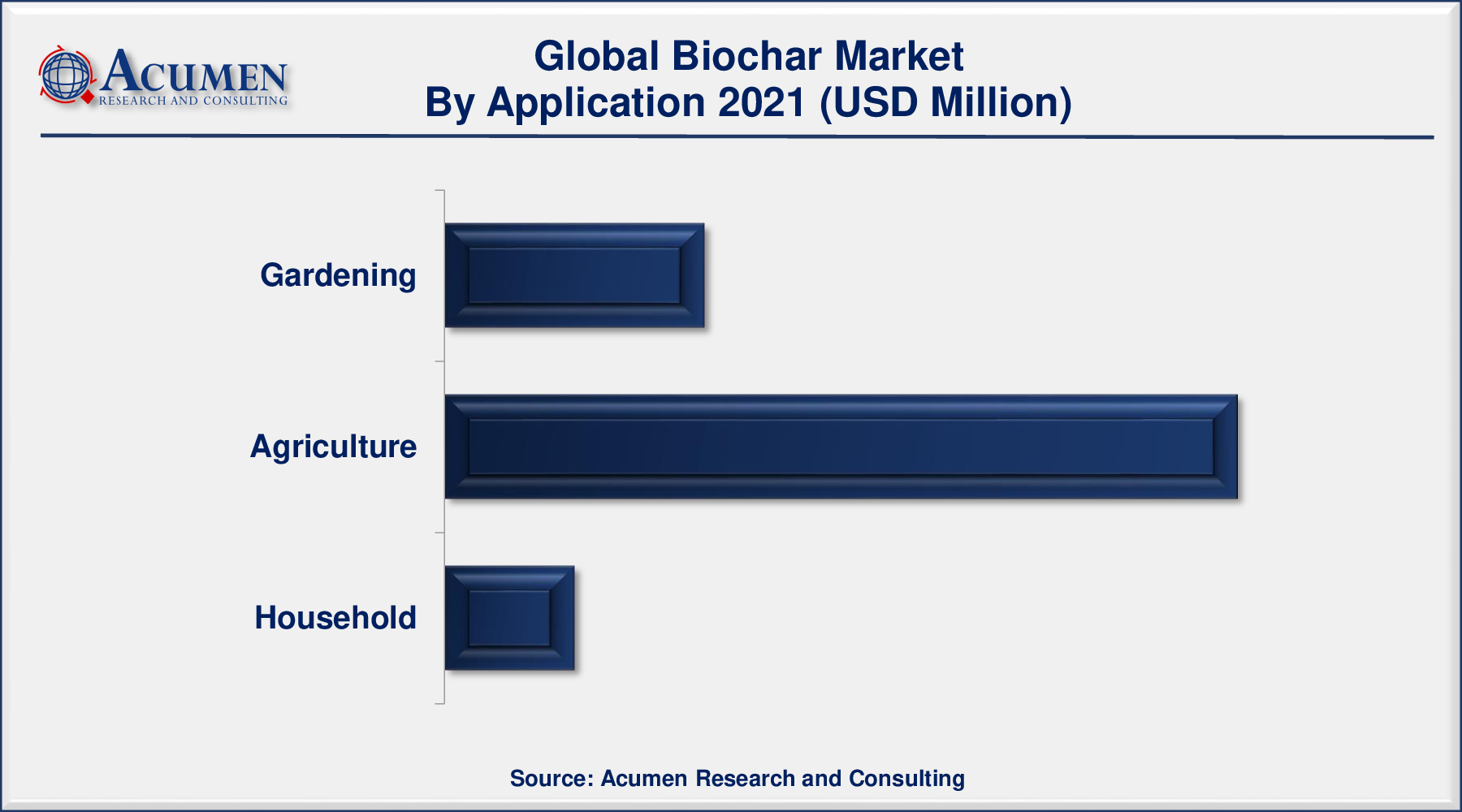 ACUMEN
RESEARCH AND CONSULTING

Global Biochar Market
By Application 2021 (USD Million)

Gardening

Agriculture

Household

Source: Acumen Research and Consulting